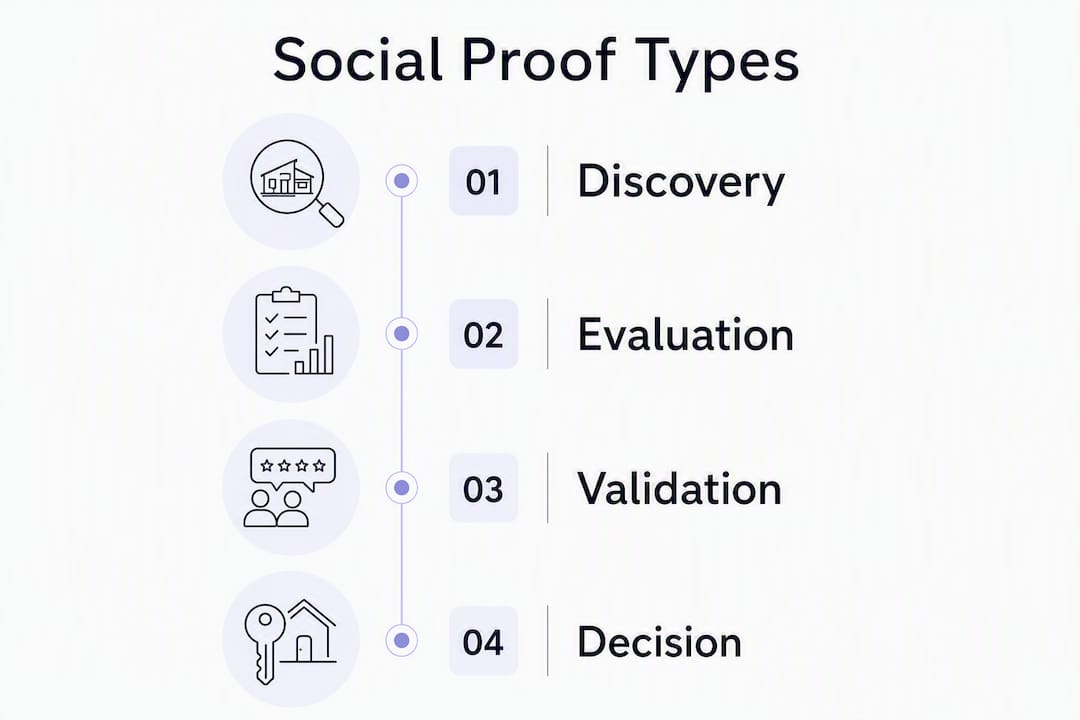 Social Proof Types

01 Discovery

02 Evaluation

03 Validation

04 Decision